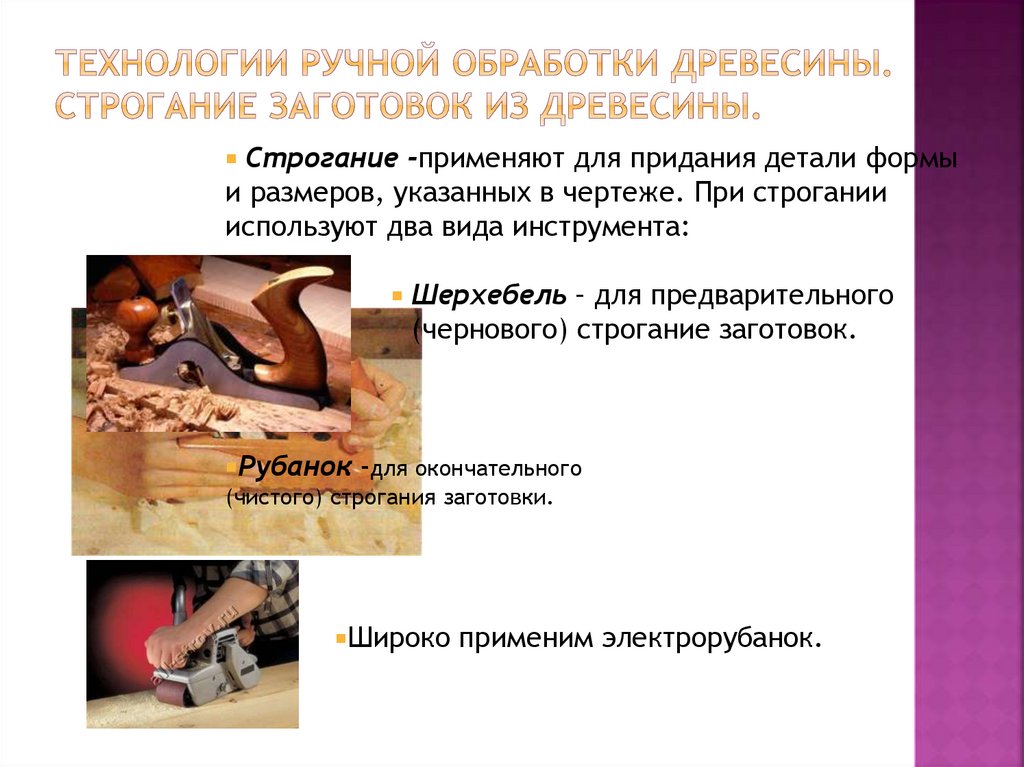 ТЕХНОЛОГИИ РУЧНОЙ ОБРАБОТКИ ДРЕВЕСИНЫ. СТРОГАНИЕ ЗАГОТОВОК ИЗ ДРЕВЕСИНЫ.

Строгание -применяют для придания детали формы и размеров, указанных в чертеже. При строгании используют два вида инструмента:

Шерхебель – для предварительного (чернового) строгание заготовок.

Рубанок -для окончательного (чистого) строгания заготовки.

Широко применим электрорубанок.